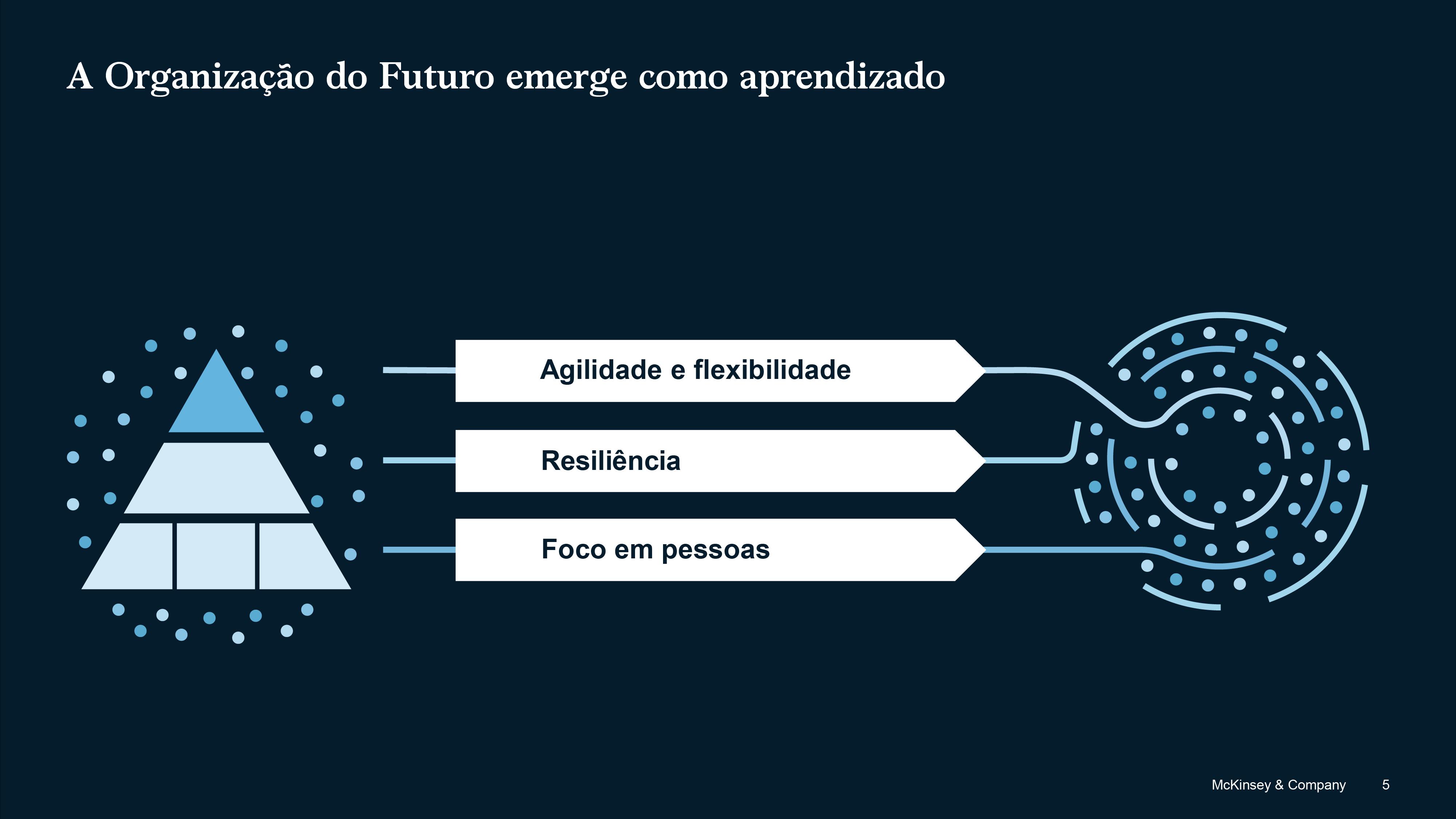 A Organização do Futuro emerge como aprendizado

Agilidade e flexibilidade

Resiliência

Foco em pessoas

McKinsey & Company 5